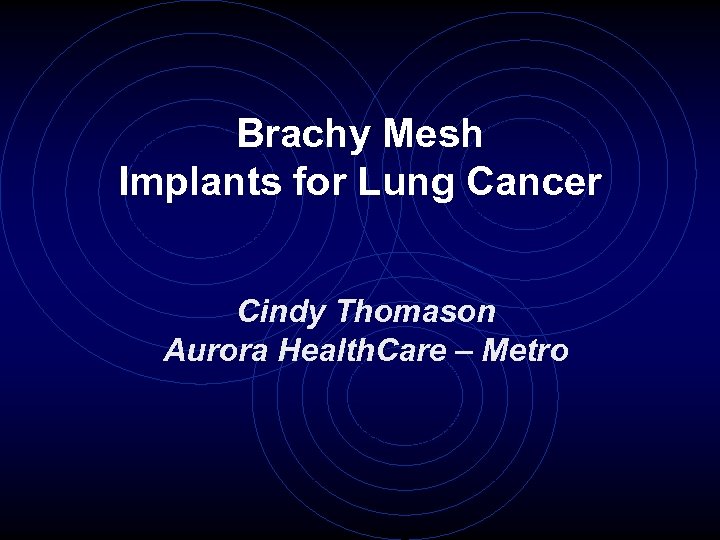 Brachy Mesh
Implants for Lung Cancer

Cindy Thomason
Aurora HealthCare – Metro